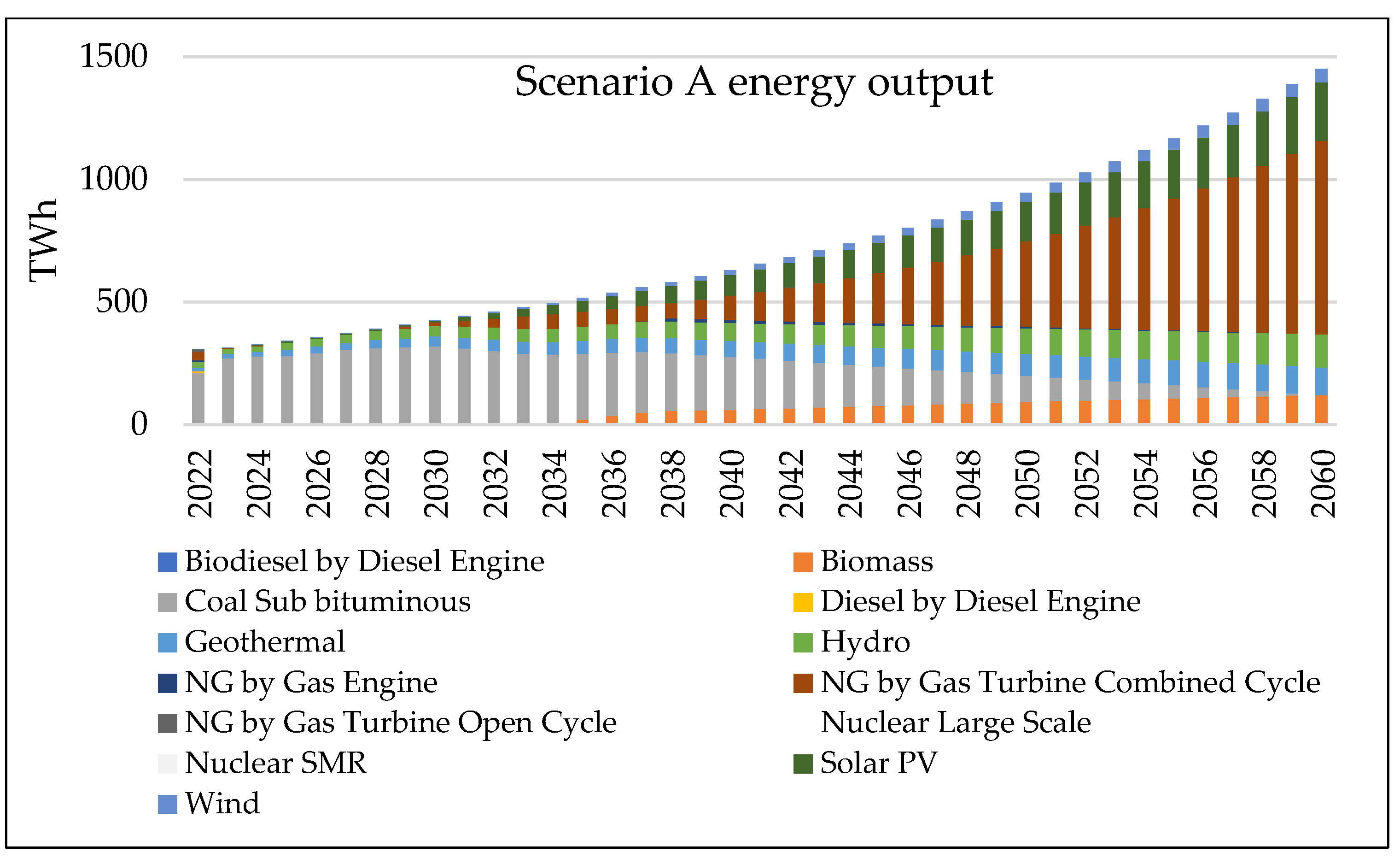 Scenario A energy output

TWh

1500
1000
500
0

2022
2024
2026
2028
2030
2032
2034
2036
2038
2040
2042
2044
2046
2048
2050
2052
2054
2056
2058
2060

Biodiesel by Diesel Engine
Biomass
Coal Sub bituminous
Diesel by Diesel Engine
Geothermal
Hydro
NG by Gas Engine
NG by Gas Turbine Combined Cycle
NG by Gas Turbine Open Cycle
Nuclear Large Scale
Nuclear SMR
Solar PV
Wind